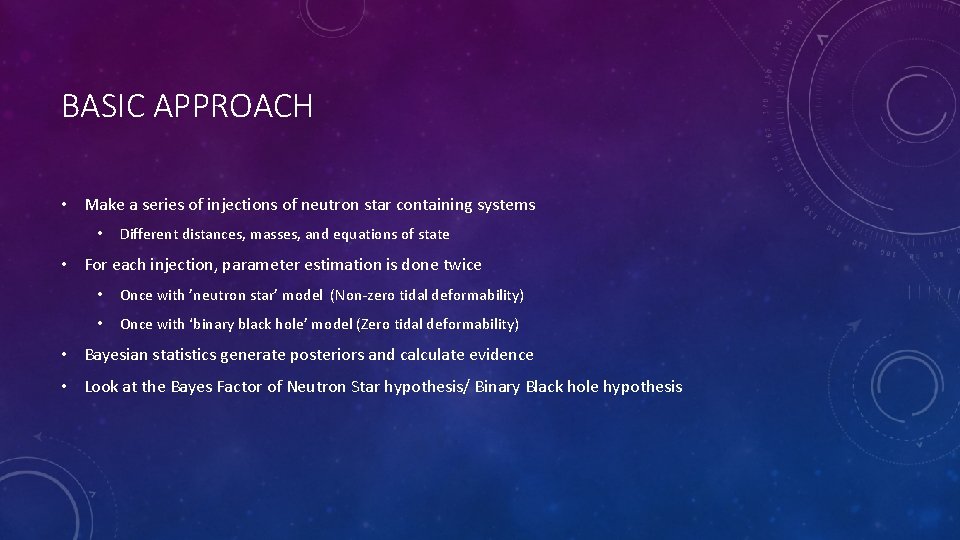 BASIC APPROACH

• Make a series of injections of neutron star containing systems

• Different distances, masses, and equations of state

• For each injection, parameter estimation is done twice

• Once with 'neutron star' model (Non-zero tidal deformability)

• Once with 'binary black hole' model (Zero tidal deformability)

• Bayesian statistics generate posteriors and calculate evidence

• Look at the Bayes Factor of Neutron Star hypothesis/ Binary Black hole hypothesis